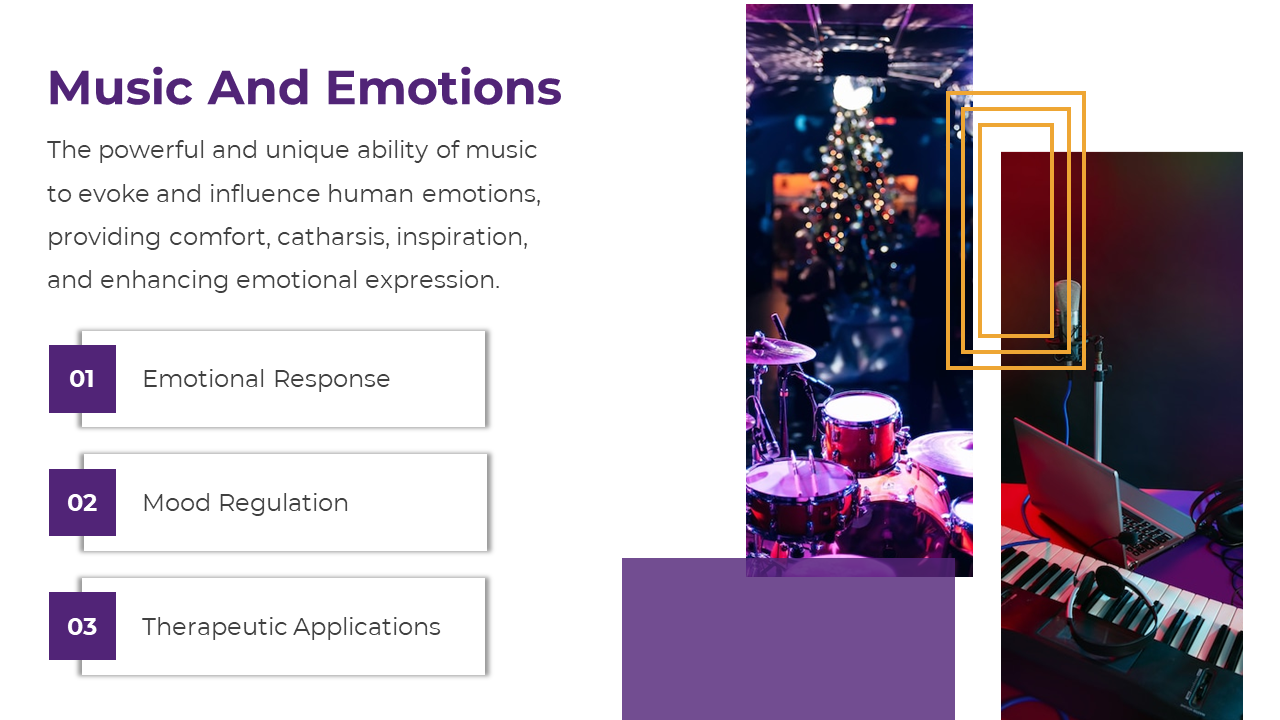 Music And Emotions

The powerful and unique ability of music to evoke and influence human emotions, providing comfort, catharsis, inspiration, and enhancing emotional expression.

01 Emotional Response

02 Mood Regulation

03 Therapeutic Applications